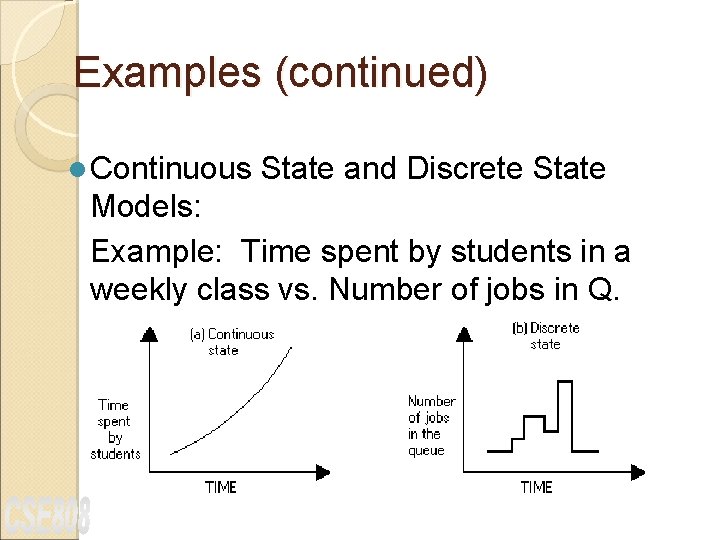 Examples (continued)

Continuous State and Discrete State Models:

Example: Time spent by students in a weekly class vs. Number of jobs in Q.

(a) Continuous state

Time spent by students

TIME

(b) Discrete state

Number of jobs in the queue

TIME

CSE808